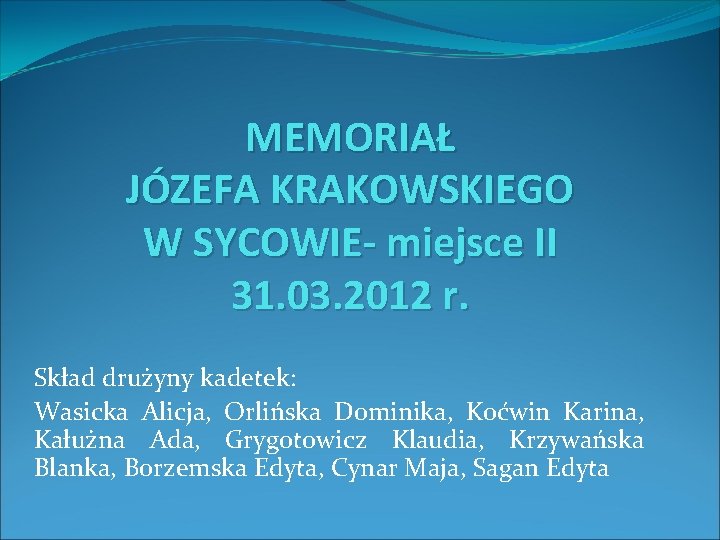 MEMORIAŁ
JÓZEFA KRAKOWSKIEGO
W SYCOWIE- miejsce II
31.03.2012 r.

Skład drużyny kadetek:

Wasicka Alicja, Orlińska Dominika, Koćwin Karina, Kałużna Ada, Grygotowicz Klaudia, Krzywańska Blanka, Borzemska Edyta, Cynar Maja, Sagan Edyta